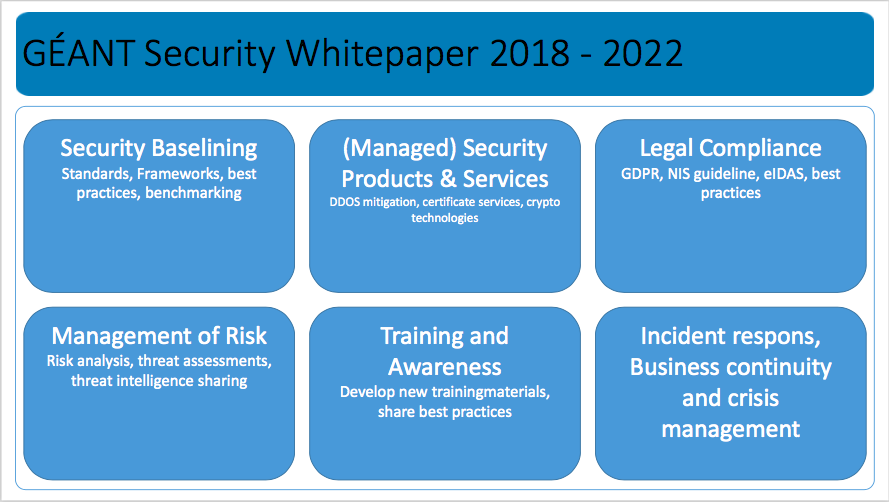 GÉANT Security Whitepaper 2018 - 2022

Security Baselining
Standards, Frameworks, best practices, benchmarking

(Managed) Security Products & Services
DDOS mitigation, certificate services, crypto technologies

Legal Compliance
GDPR, NIS guideline, eIDAS, best practices

Management of Risk
Risk analysis, threat assessments, threat intelligence sharing

Training and Awareness
Develop new trainingmaterials, share best practices

Incident respons, Business continuity and crisis management